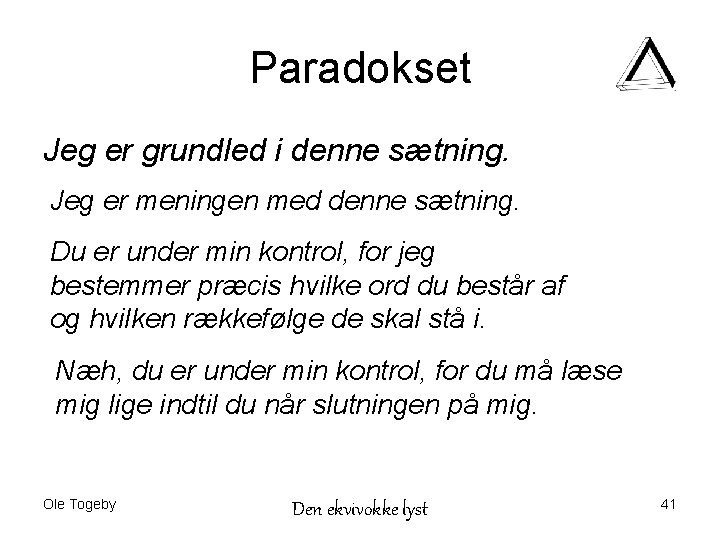 Paradokset

Jeg er grundled i denne sætning.

Jeg er meningen med denne sætning.

Du er under min kontrol, for jeg bestemmer præcis hvilke ord du består af og hvilken rækkefølge de skal stå i.

Næh, du er under min kontrol, for du må læse mig lige indtil du når slutningen på mig.

Ole Togeby

Den ekvivokke lyst

41